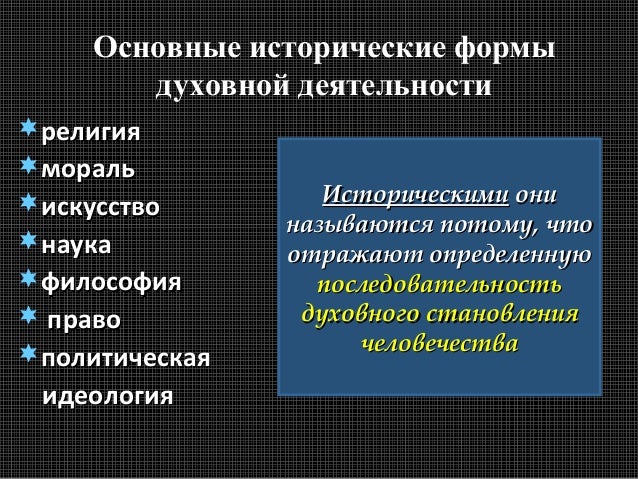 Основные исторические формы духовной деятельности

религия
мораль
искусство
наука
философия
право
политическая идеология

Историческими они называются потому, что отражают определенную последовательность духовного становления человечества